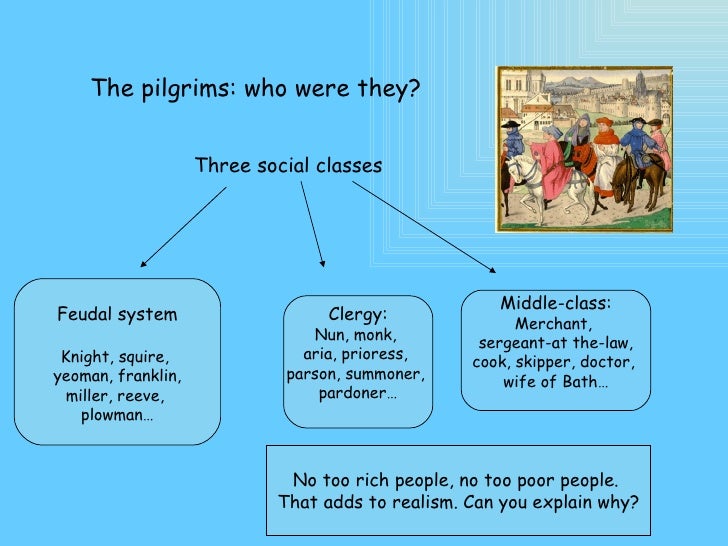 The pilgrims: who were they?

Three social classes

Feudal system

Knight, squire, yeoman, franklin, miller, reeve, plowman…

Clergy:
Nun, monk, aria, prioress, parson, summoner, pardoner…

Middle-class:
Merchant, sergeant-at the-law, cook, skipper, doctor, wife of Bath…

No too rich people, no too poor people. That adds to realism. Can you explain why?